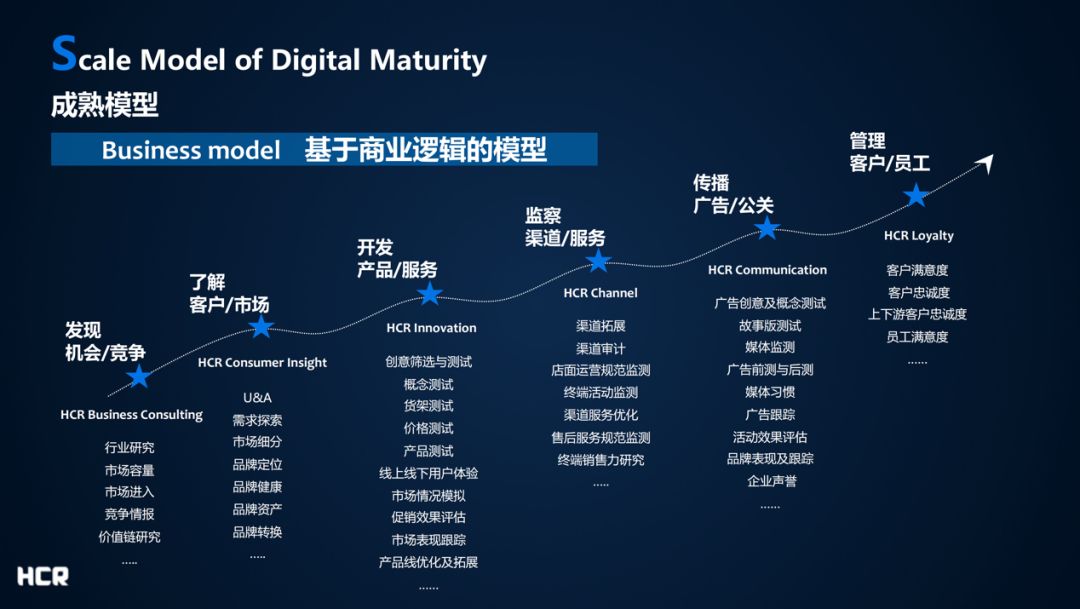 Scale Model of Digital Maturity
成熟模型

Business model 基于商业逻辑的模型

发现
机会/竞争

HCR Business Consulting

行业研究
市场容量
市场进入
竞争情报
价值链研究
.....

了解
客户/市场

HCR Consumer Insight

U&A
需求探索
市场细分
品牌定位
品牌健康
品牌资产
品牌转换
.....

开发
产品/服务

HCR Innovation

创意筛选与测试
概念测试
货架测试
价格测试
产品测试
线上线下用户体验
市场情况模拟
促销效果评估
市场表现跟踪
产品线优化及拓展
......

监察
渠道/服务

HCR Channel

渠道拓展
渠道审计
店面运营规范监测
终端活动监测
渠道服务优化
售后服务规范监测
终端销售力研究
.....

传播
广告/公关

HCR Communication

广告创意及概念测试
故事版测试
媒体监测
广告前测与后测
媒体习惯
广告跟踪
活动效果评估
品牌表现及跟踪
企业声誉
......

管理
客户/员工

HCR Loyalty

客户满意度
客户忠诚度
上下游客户忠诚度
员工满意度
......

HCR